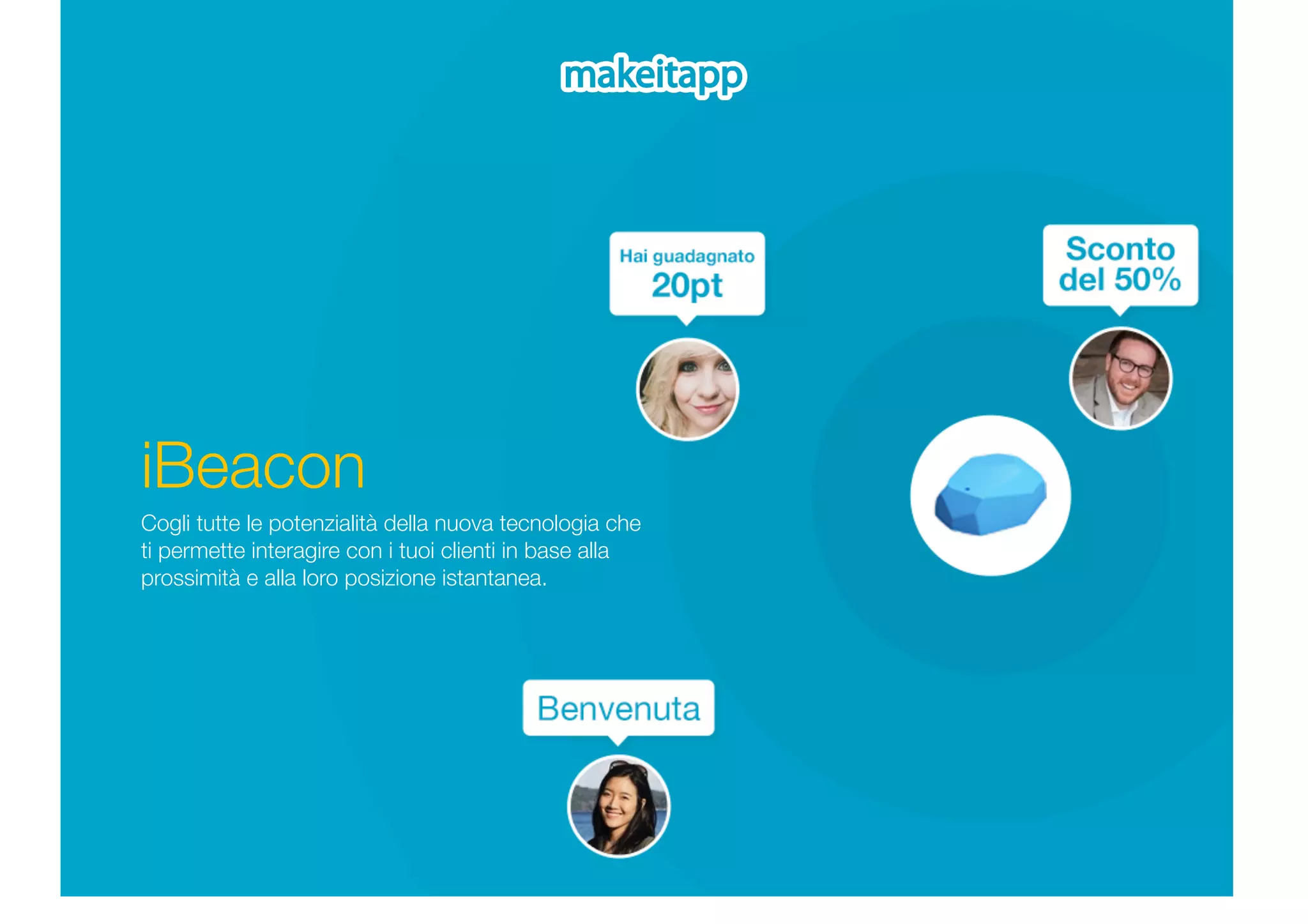 makeitapp

Hai guadagnato
20pt

Sconto
del 50%

iBeacon

Cogli tutte le potenzialità della nuova tecnologia che ti permette interagire con i tuoi clienti in base alla prossimità e alla loro posizione istantanea.

Benvenuta